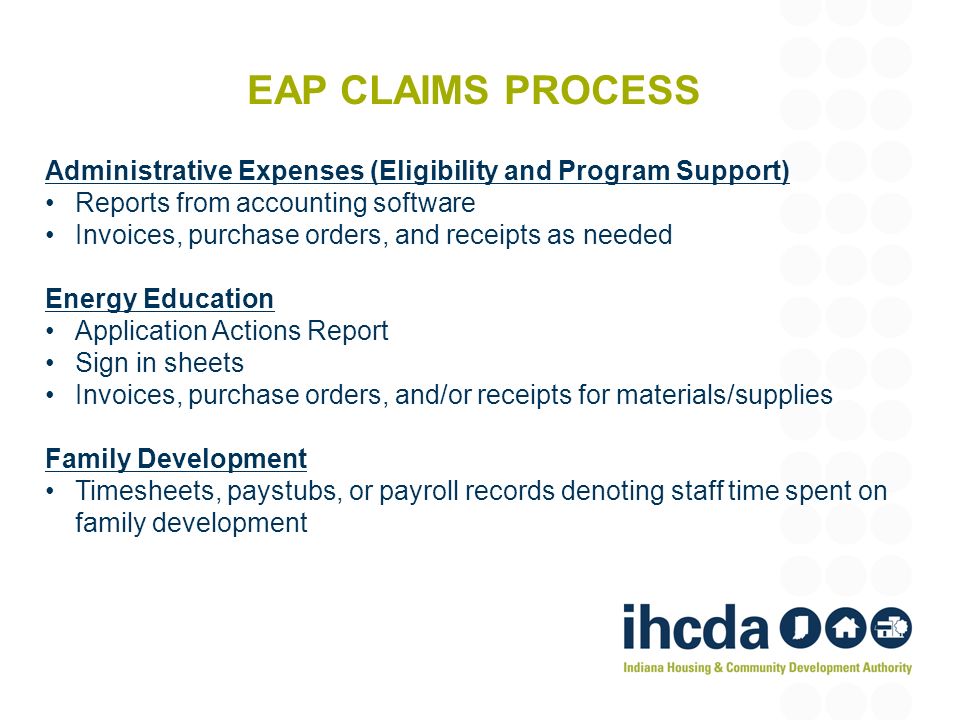 EAP CLAIMS PROCESS

Administrative Expenses (Eligibility and Program Support)
• Reports from accounting software
• Invoices, purchase orders, and receipts as needed

Energy Education
• Application Actions Report
• Sign in sheets
• Invoices, purchase orders, and/or receipts for materials/supplies

Family Development
• Timesheets, paystubs, or payroll records denoting staff time spent on family development

ihcda
Indiana Housing & Community Development Authority